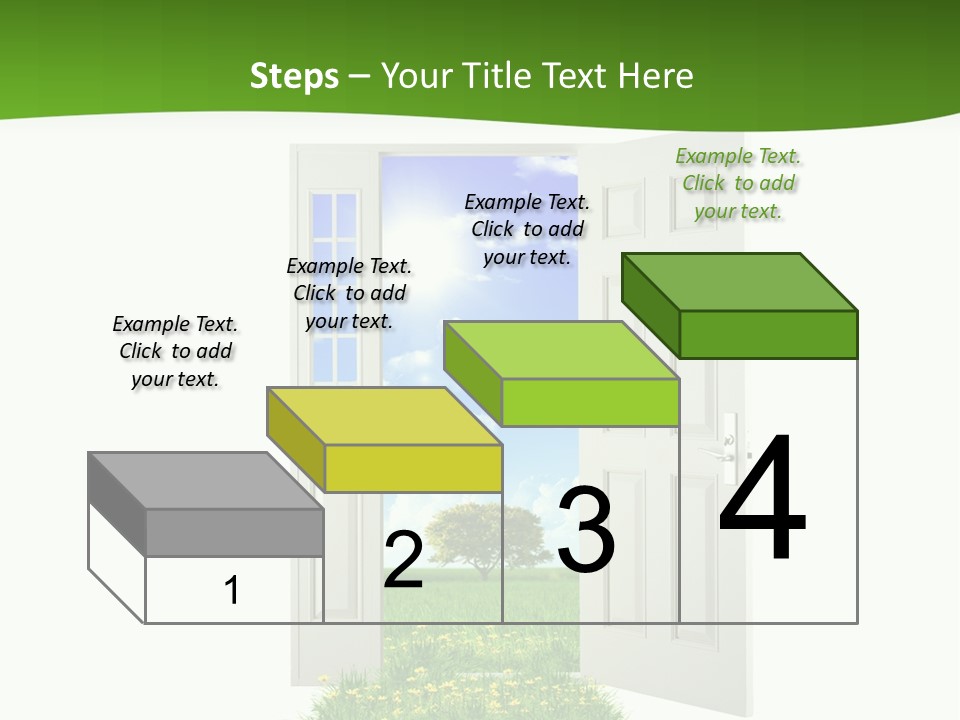 Steps – Your Title Text Here

Example Text. Click to add your text.

Example Text. Click to add your text.

Example Text. Click to add your text.

Example Text. Click to add your text.

1

2

3

4